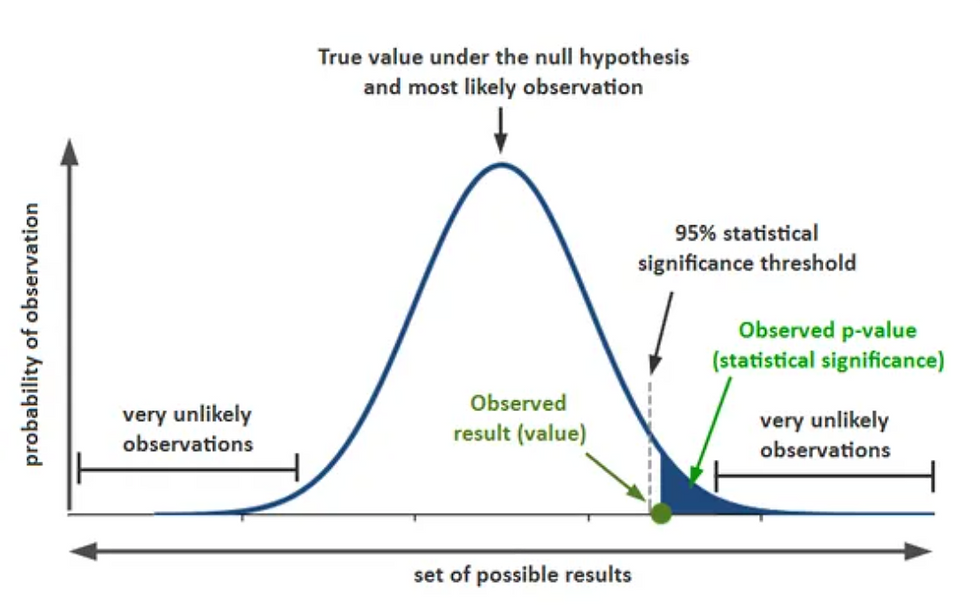 True value under the null hypothesis and most likely observation

probability of observation

95% statistical significance threshold

Observed p-value (statistical significance)

very unlikely observations

Observed result (value)

very unlikely observations

set of possible results